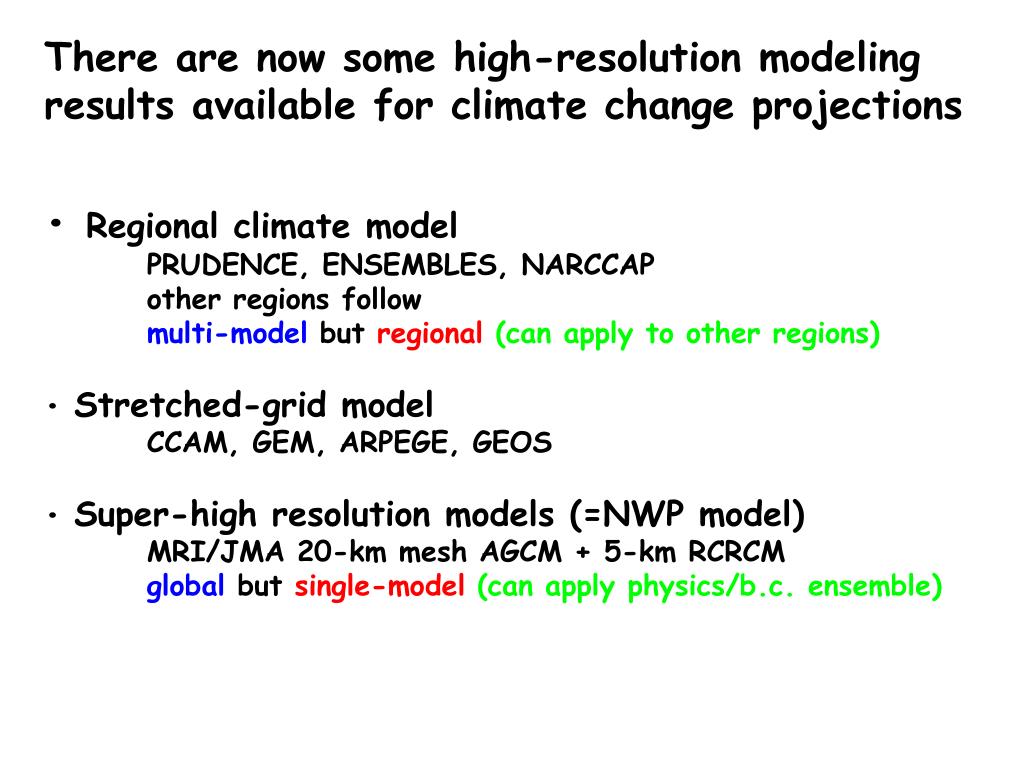 There are now some high-resolution modeling results available for climate change projections

• Regional climate model
PRUDENCE, ENSEMBLES, NARCCAP
other regions follow
multi-model but regional (can apply to other regions)

• Stretched-grid model
CCAM, GEM, ARPEGE, GEOS

• Super-high resolution models (=NWP model)
MRI/JMA 20-km mesh AGCM + 5-km RCRCM
global but single-model (can apply physics/b.c. ensemble)